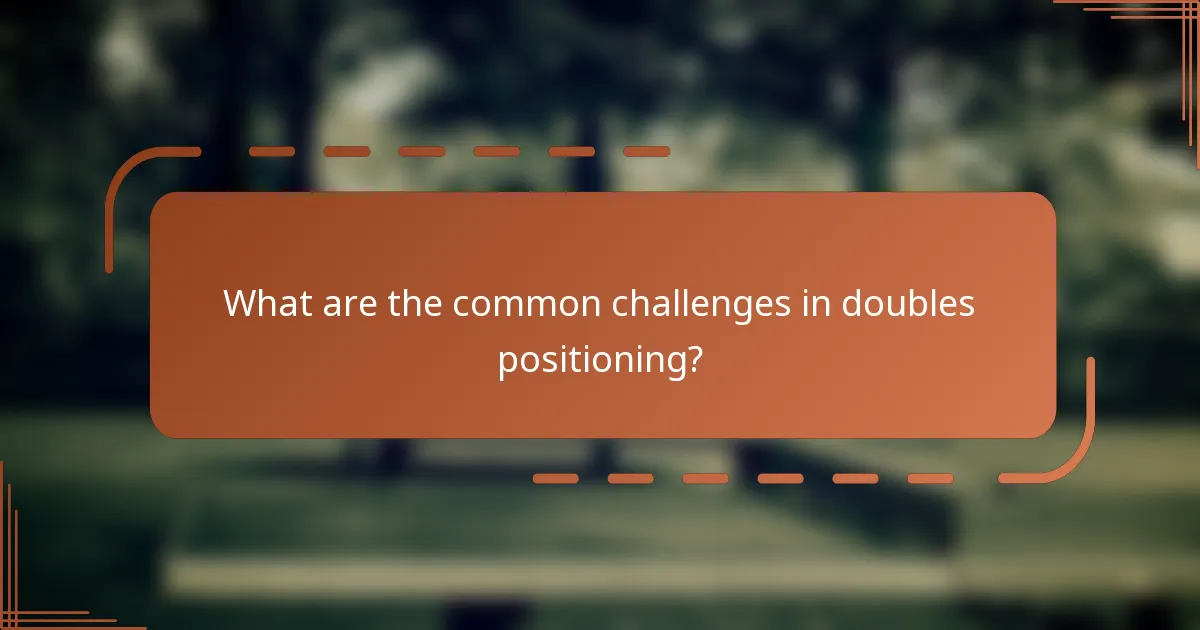 What are the common challenges in doubles positioning?